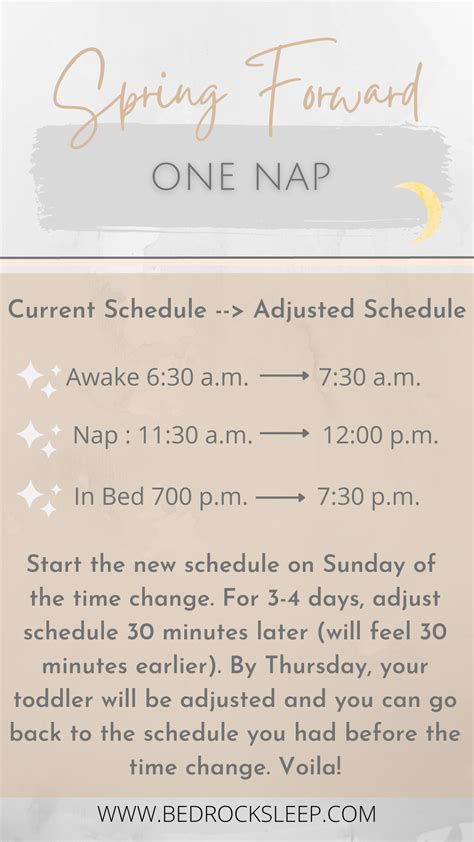 Spring Forward

ONE NAP

Current Schedule --> Adjusted Schedule

Awake 6:30 a.m. ⟶ 7:30 a.m.

Nap : 11:30 a.m. ⟶ 12:00 p.m.

In Bed 700 p.m. ⟶ 7:30 p.m.

Start the new schedule on Sunday of the time change. For 3-4 days, adjust schedule 30 minutes later (will feel 30 minutes earlier). By Thursday, your toddler will be adjusted and you can go back to the schedule you had before the time change. Voila!

WWW.BEDROCKSLEEP.COM